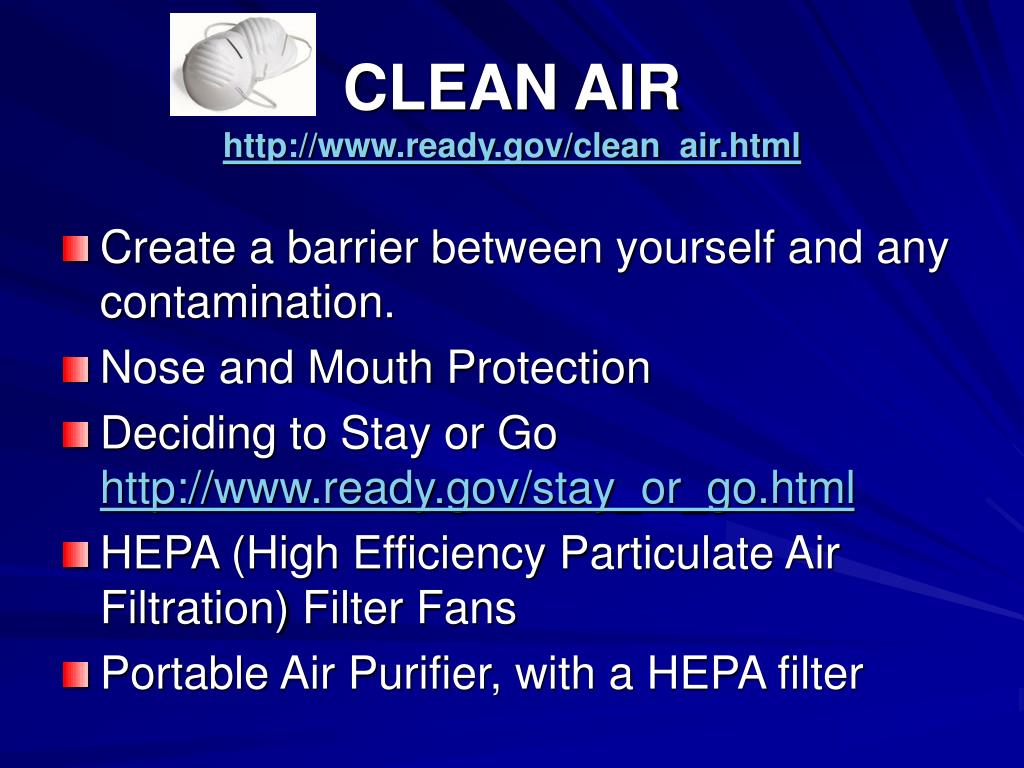 CLEAN AIR
http://www.ready.gov/clean_air.html

Create a barrier between yourself and any contamination.

Nose and Mouth Protection

Deciding to Stay or Go http://www.ready.gov/stay_or_go.html

HEPA (High Efficiency Particulate Air Filtration) Filter Fans

Portable Air Purifier, with a HEPA filter